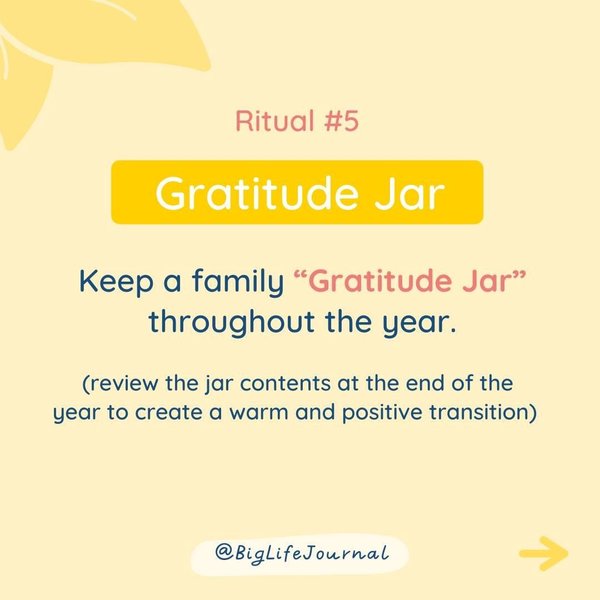 Ritual #5

Gratitude Jar

Keep a family “Gratitude Jar” throughout the year.

(review the jar contents at the end of the year to create a warm and positive transition)

@BigLifeJournal